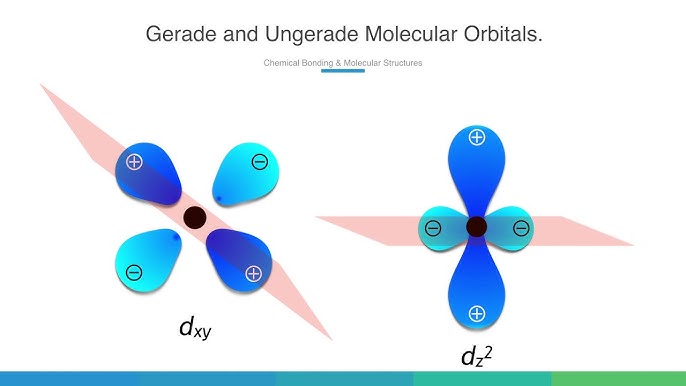 Gerade and Ungerade Molecular Orbitals.

Chemical Bonding & Molecular Structures

⊕ ⊖ ⊖ ⊕

$d_{xy}$

⊕ ⊖ ⊖ ⊕

$d_{z^2}$